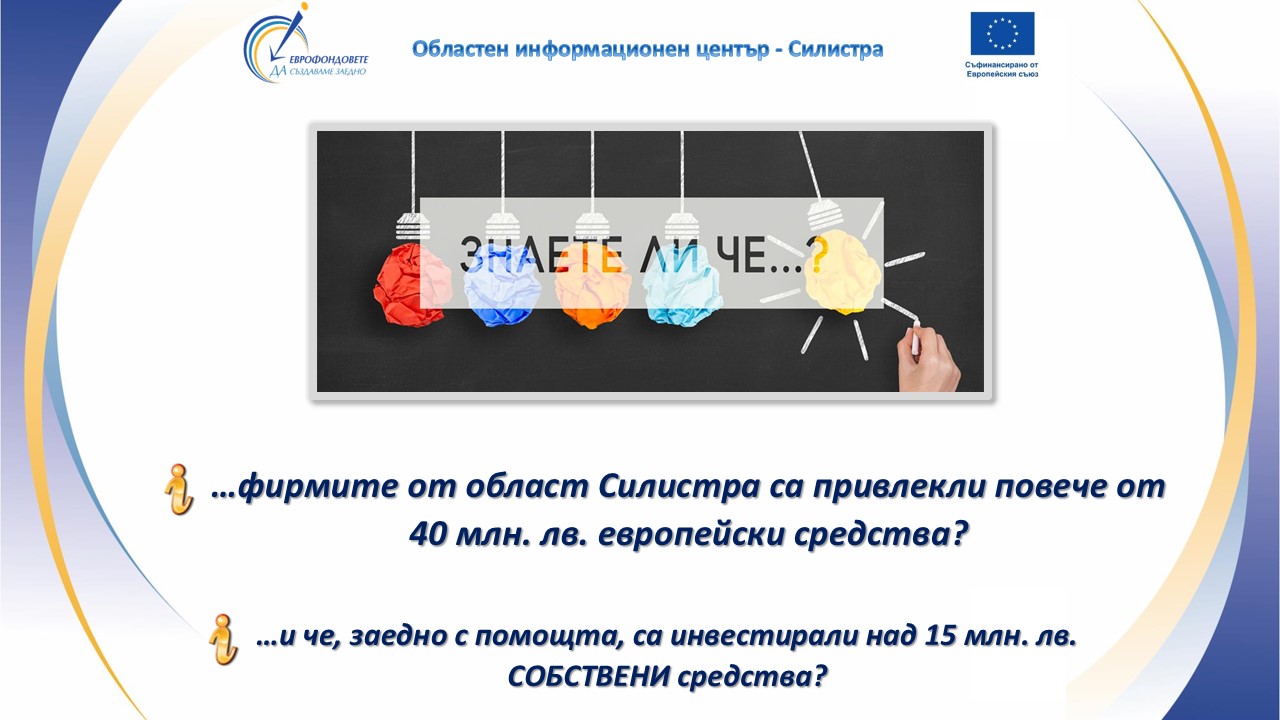 ЕВРОФОНДОВЕТЕ
ДА СЪЗДАВАМЕ ЗАЕДНО

Областен информационен център - Силистра

Съфинансирано от Европейския съюз

ЗНАЕТЕ ЛИ ЧЕ...?

...фирмите от област Силистра са привлекли повече от 40 млн. лв. европейски средства?

...и че, заедно с помощта, са инвестирали над 15 млн. лв. СОБСТВЕНИ средства?